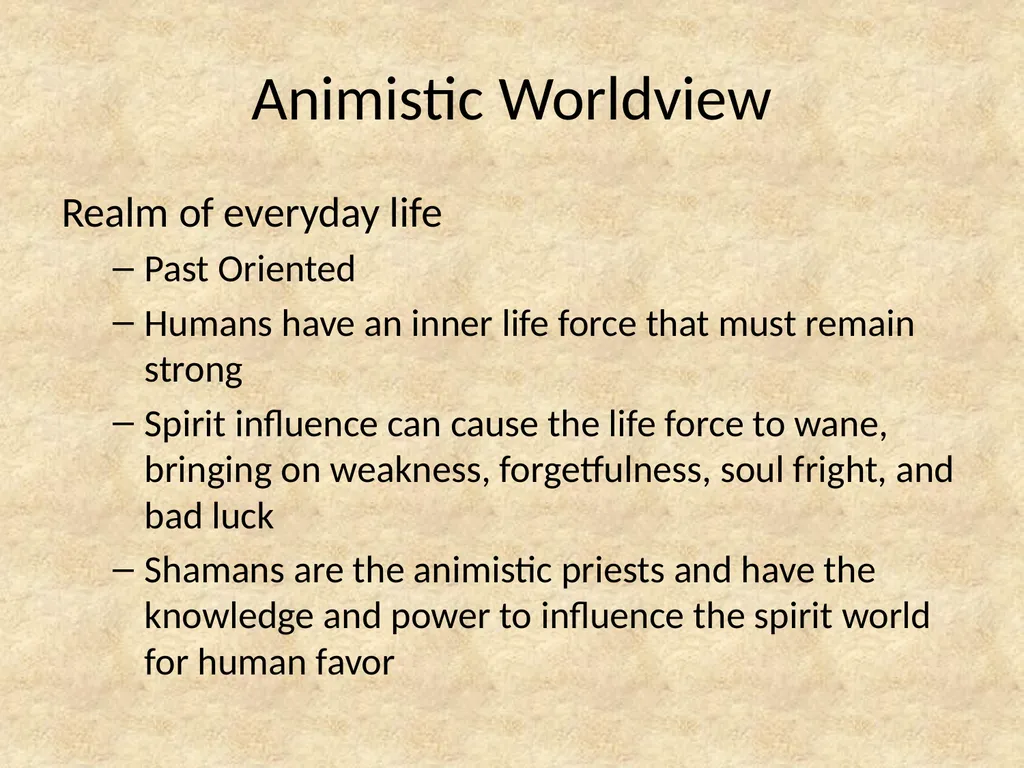 Animistic Worldview

Realm of everyday life

– Past Oriented

– Humans have an inner life force that must remain strong

– Spirit influence can cause the life force to wane, bringing on weakness, forgetfulness, soul fright, and bad luck

– Shamans are the animistic priests and have the knowledge and power to influence the spirit world for human favor